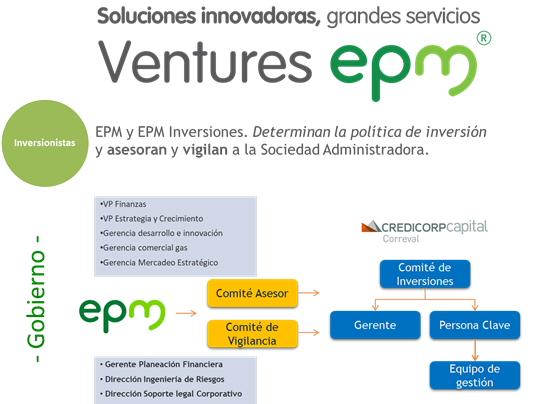 Soluciones innovadoras, grandes servicios

Ventures epm®

Inversionistas

EPM y EPM Inversiones. Determinan la política de inversión y asesoran y vigilan a la Sociedad Administradora.

- Gobierno -

•VP Finanzas
•VP Estrategia y Crecimiento
•Gerencia desarrollo e innovación
•Gerencia comercial gas
•Gerencia Mercadeo Estratégico

epm

Comité Asesor

Comité de Vigilancia

• Gerente Planeación Financiera
• Dirección Ingeniería de Riesgos
• Dirección Soporte legal Corporativo

CREDICORPcapital Correval

Comité de Inversiones

Gerente

Persona Clave

Equipo de gestión